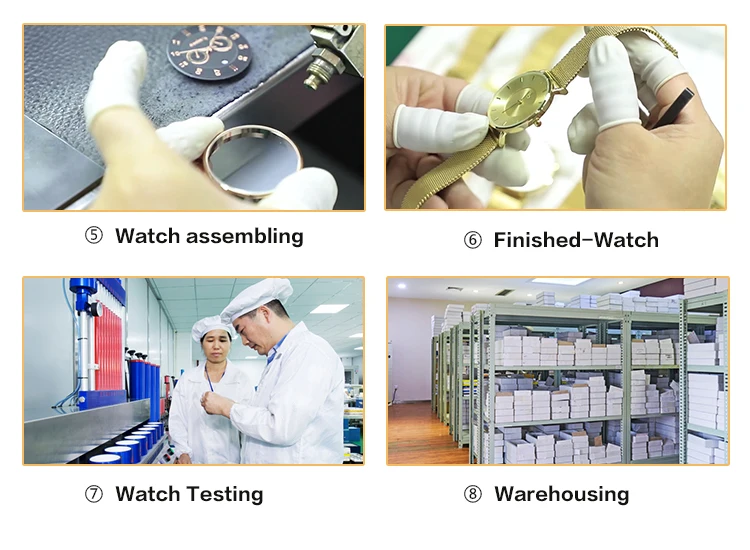 ⑤ Watch assembling

⑥ Finished-Watch

⑦ Watch Testing

⑧ Warehousing